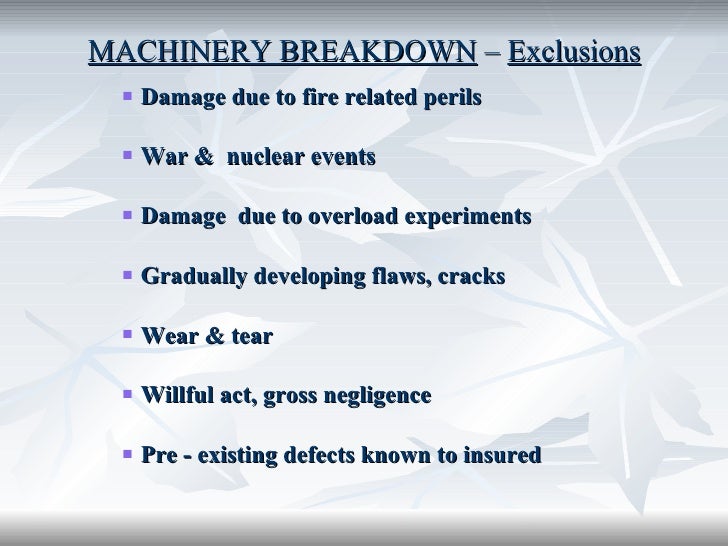 MACHINERY BREAKDOWN – Exclusions

- Damage due to fire related perils
- War & nuclear events
- Damage due to overload experiments
- Gradually developing flaws, cracks
- Wear & tear
- Willful act, gross negligence
- Pre - existing defects known to insured